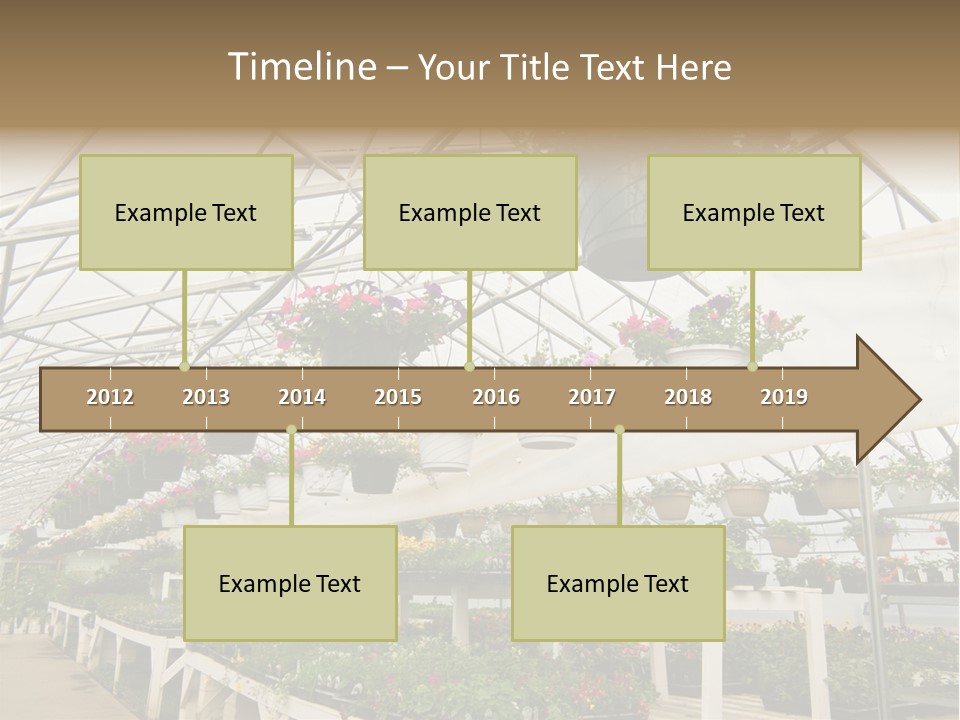 Timeline – Your Title Text Here

Example Text

Example Text

Example Text

2012 2013 2014 2015 2016 2017 2018 2019

Example Text

Example Text